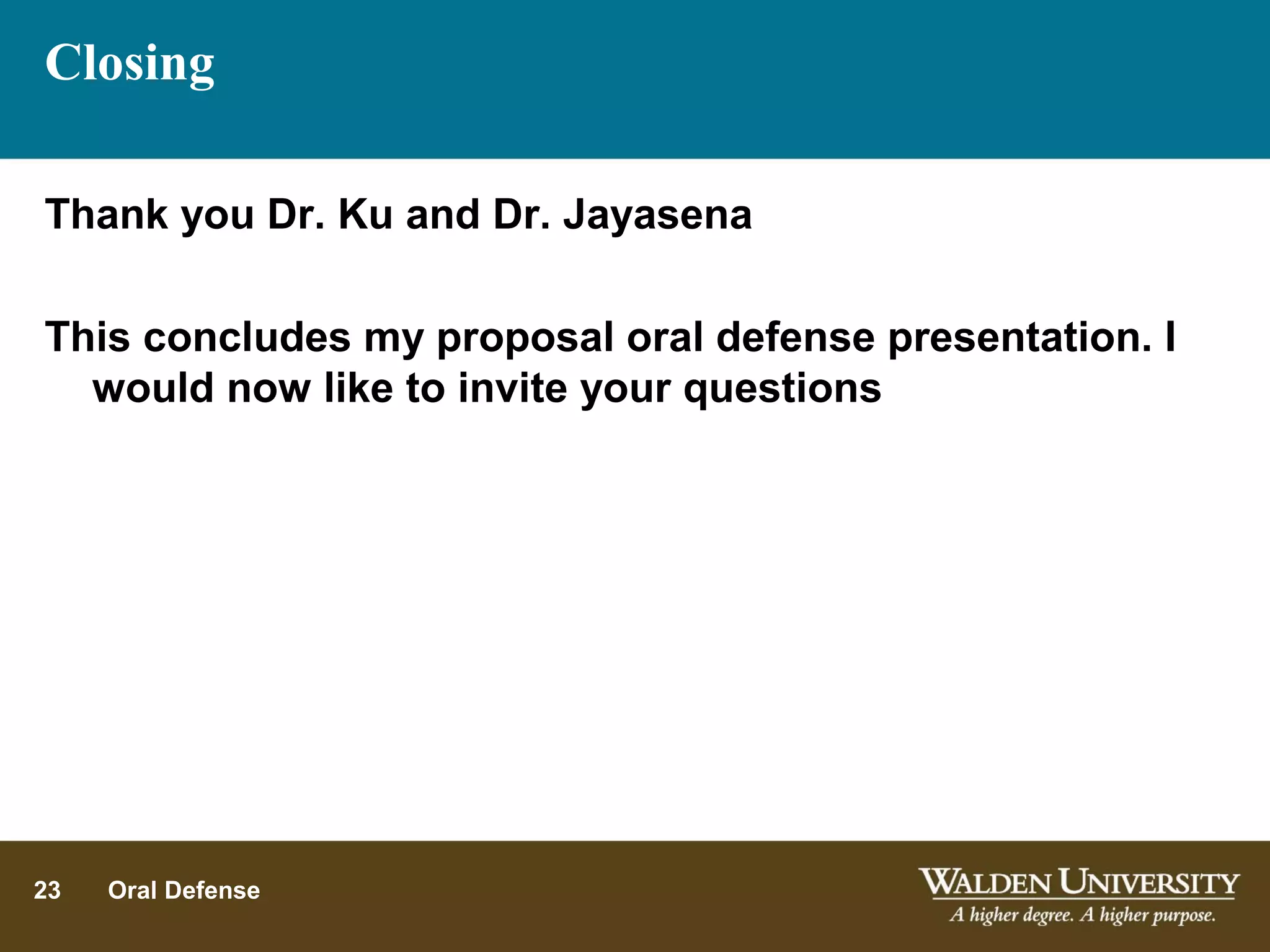 Closing

Thank you Dr. Ku and Dr. Jayasena

This concludes my proposal oral defense presentation. I would now like to invite your questions

23 Oral Defense

WALDEN UNIVERSITY
A higher degree. A higher purpose.